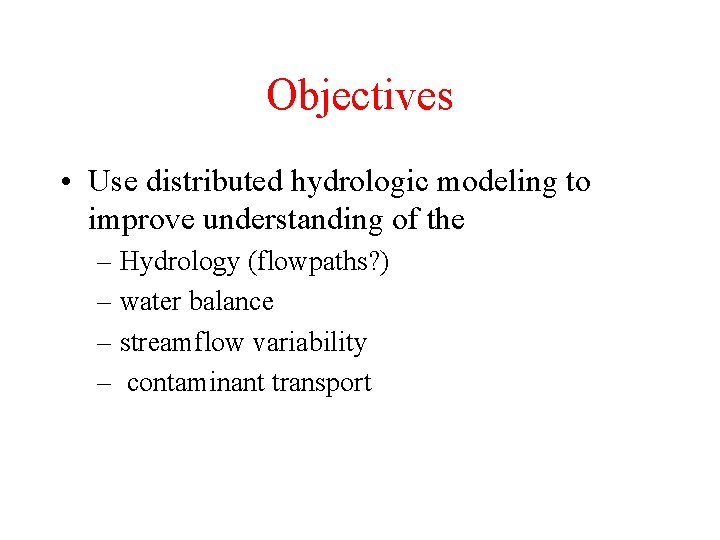 Objectives

• Use distributed hydrologic modeling to improve understanding of the
– Hydrology (flowpaths?)
– water balance
– streamflow variability
– contaminant transport